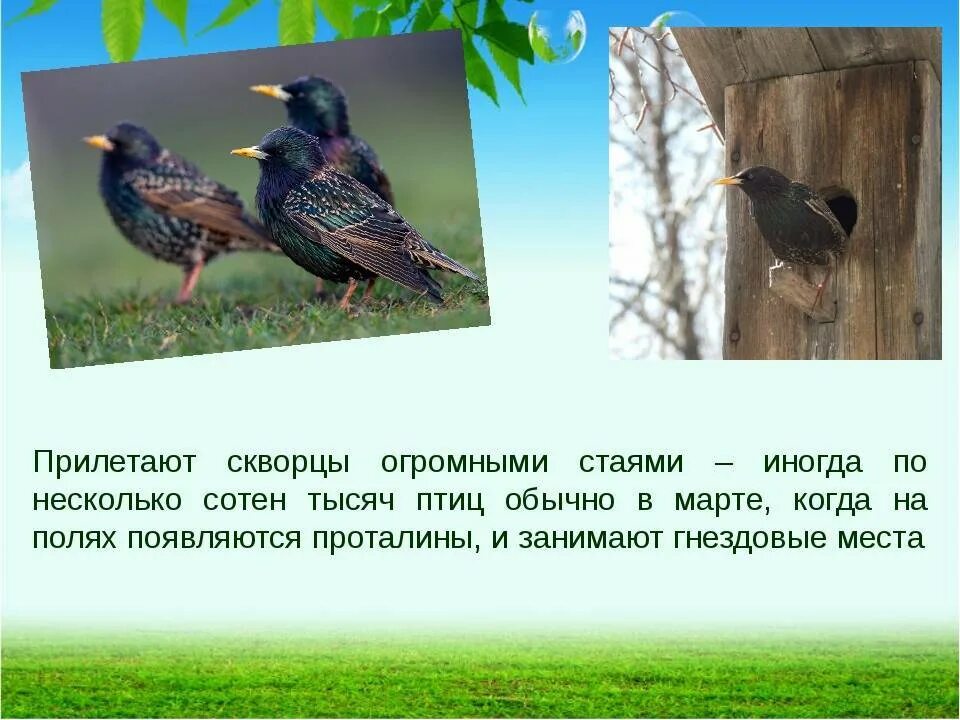 Прилетают скворцы огромными стаями – иногда по несколько сотен тысяч птиц обычно в марте, когда на полях появляются проталины, и занимают гнездовые места